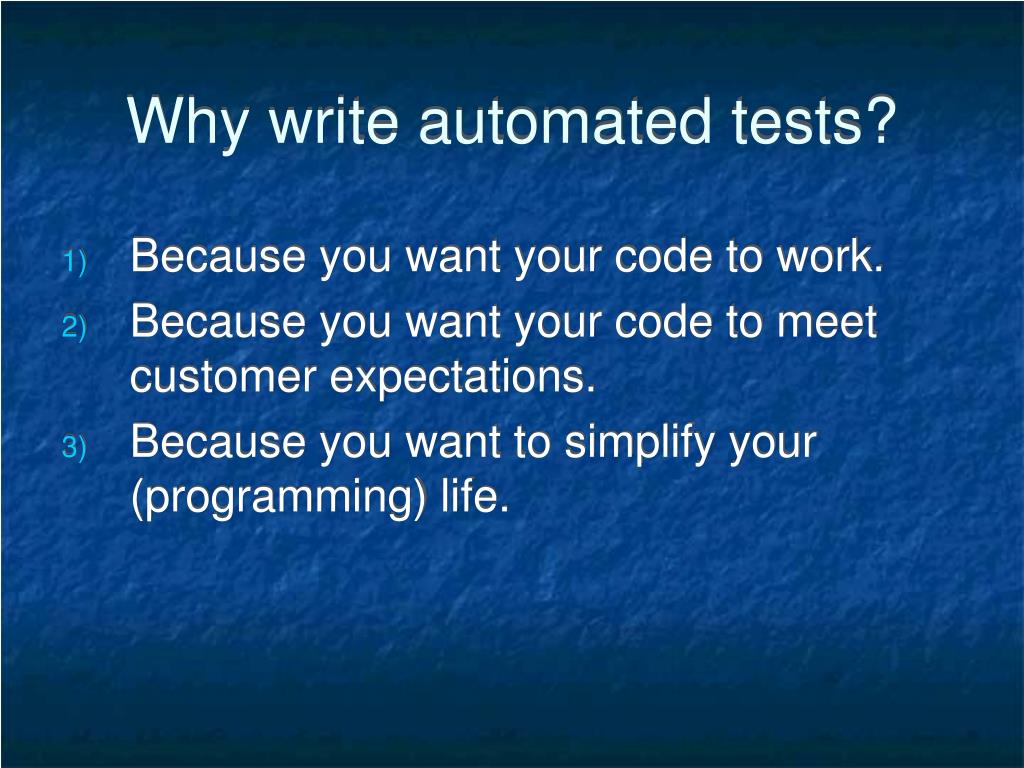 Why write automated tests?

1) Because you want your code to work.
2) Because you want your code to meet customer expectations.
3) Because you want to simplify your (programming) life.